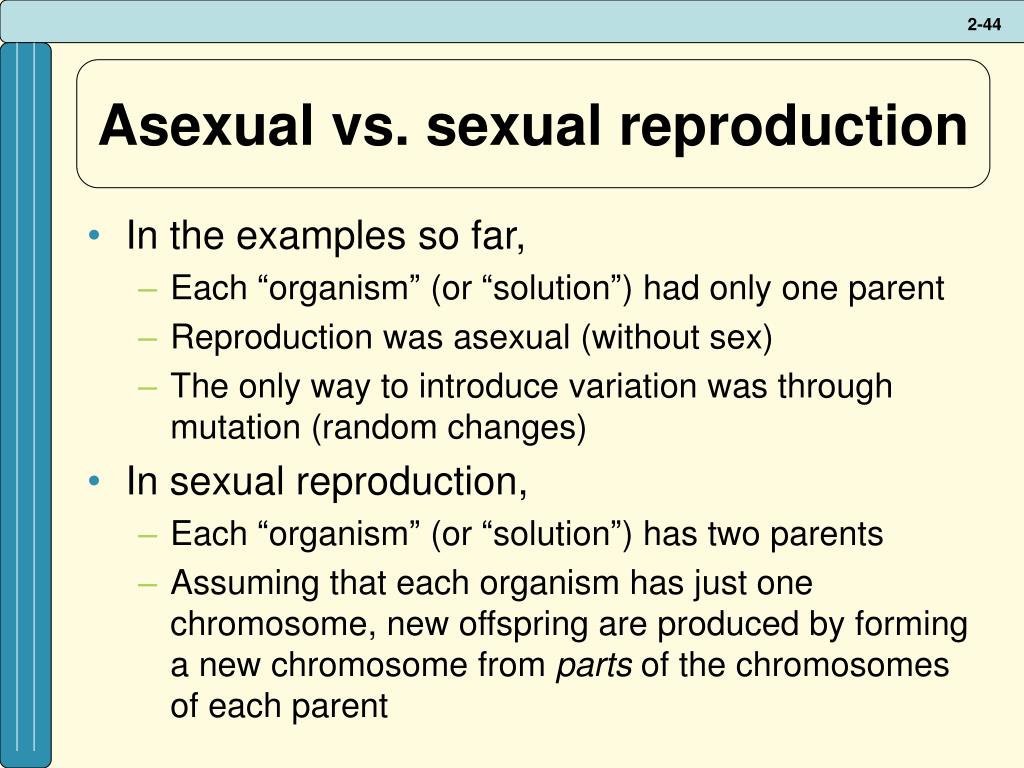 2-44

Asexual vs. sexual reproduction

• In the examples so far,
– Each “organism” (or “solution”) had only one parent
– Reproduction was asexual (without sex)
– The only way to introduce variation was through mutation (random changes)
• In sexual reproduction,
– Each “organism” (or “solution”) has two parents
– Assuming that each organism has just one chromosome, new offspring are produced by forming a new chromosome from parts of the chromosomes of each parent